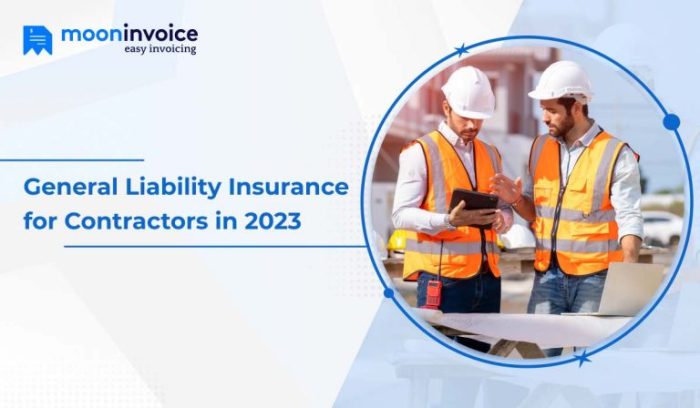 mooninvoice
easy invoicing

General Liability Insurance for Contractors in 2023